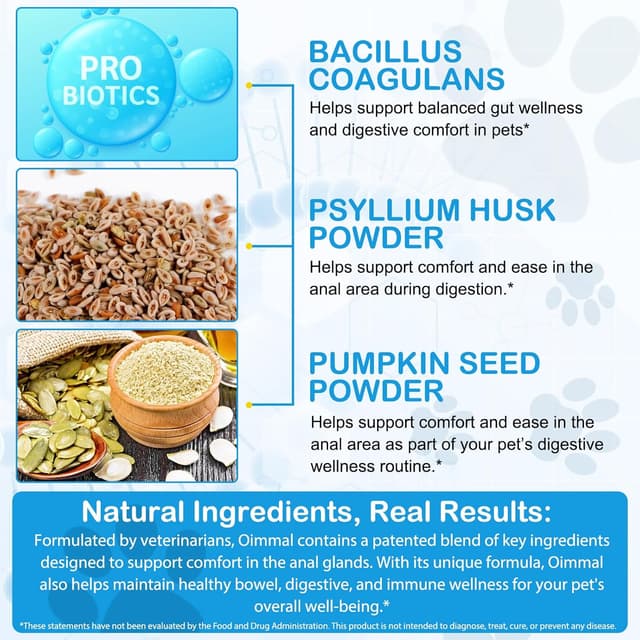 PRO BIOTICS

BACILLUS COAGULANS
Helps support balanced gut wellness and digestive comfort in pets*

PSYLLIUM HUSK POWDER
Helps support comfort and ease in the anal area during digestion.*

PUMPKIN SEED POWDER
Helps support comfort and ease in the anal area as part of your pet's digestive wellness routine.*

Natural Ingredients, Real Results:
Formulated by veterinarians, Oimmal contains a patented blend of key ingredients designed to support comfort in the anal glands. With its unique formula, Oimmal also helps maintain healthy bowel, digestive, and immune wellness for your pet's overall well-being.*

*These statements have not been evaluated by the Food and Drug Administration. This product is not intended to diagnose, treat, cure, or prevent any disease.